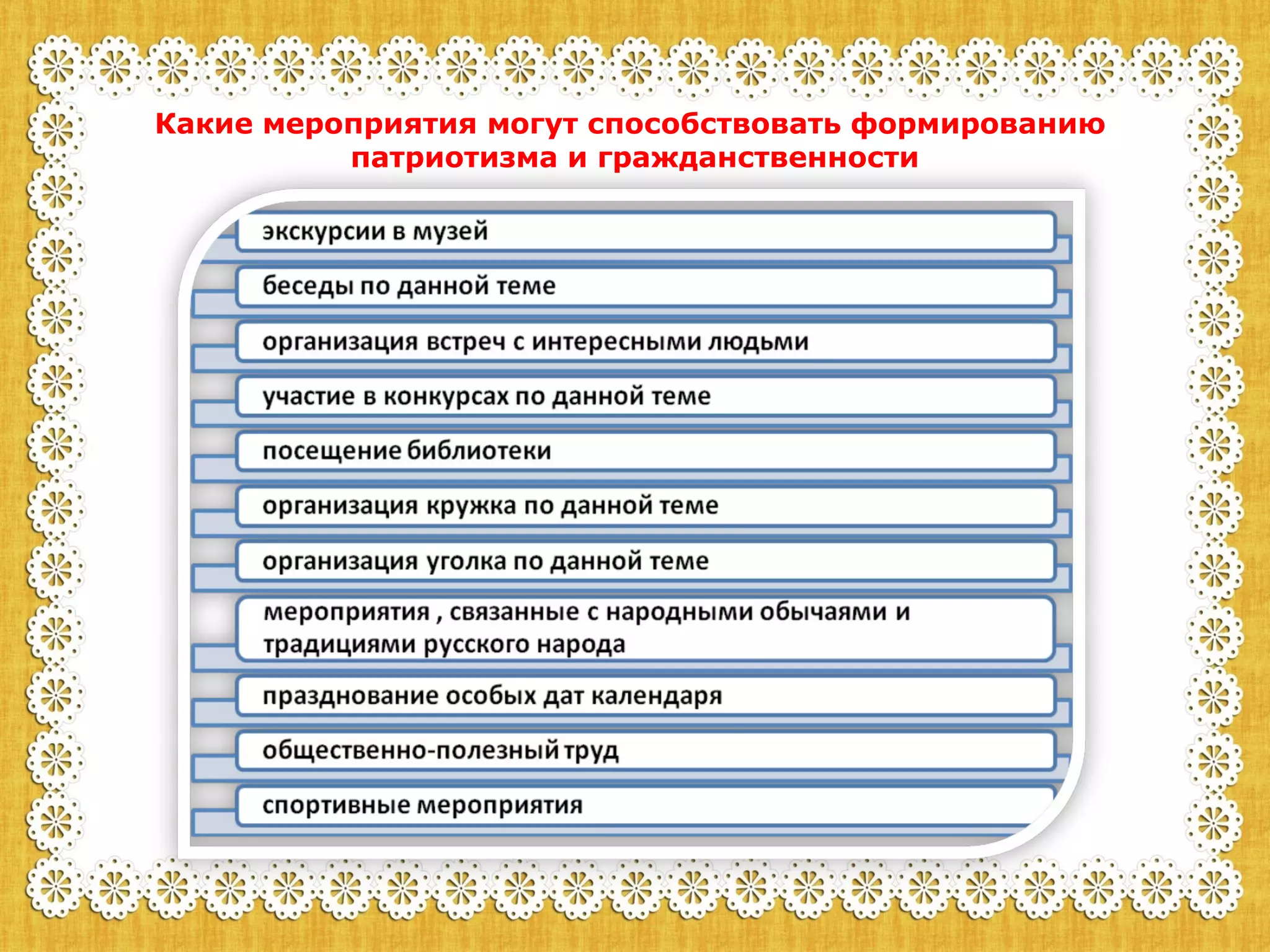 Какие мероприятия могут способствовать формированию патриотизма и гражданственности

экскурсии в музей

беседы по данной теме

организация встреч с интересными людьми

участие в конкурсах по данной теме

посещение библиотеки

организация кружка по данной теме

организация уголка по данной теме

мероприятия , связанные с народными обычаями и традициями русского народа

празднование особых дат календаря

общественно-полезный труд

спортивные мероприятия